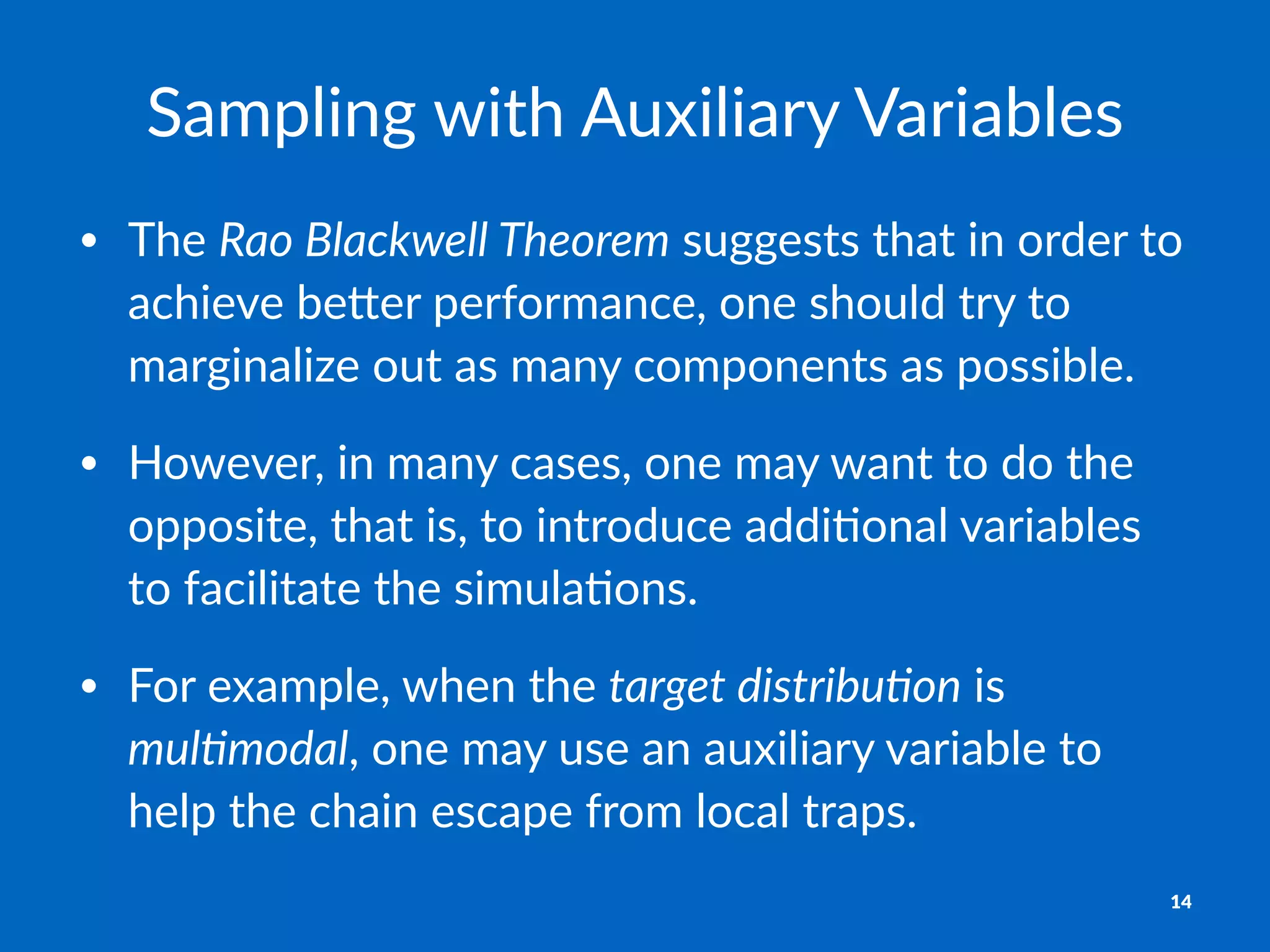 Sampling with Auxiliary Variables

• The Rao Blackwell Theorem suggests that in order to achieve better performance, one should try to marginalize out as many components as possible.

• However, in many cases, one may want to do the opposite, that is, to introduce additional variables to facilitate the simulations.

• For example, when the target distribution is multimodal, one may use an auxiliary variable to help the chain escape from local traps.

14